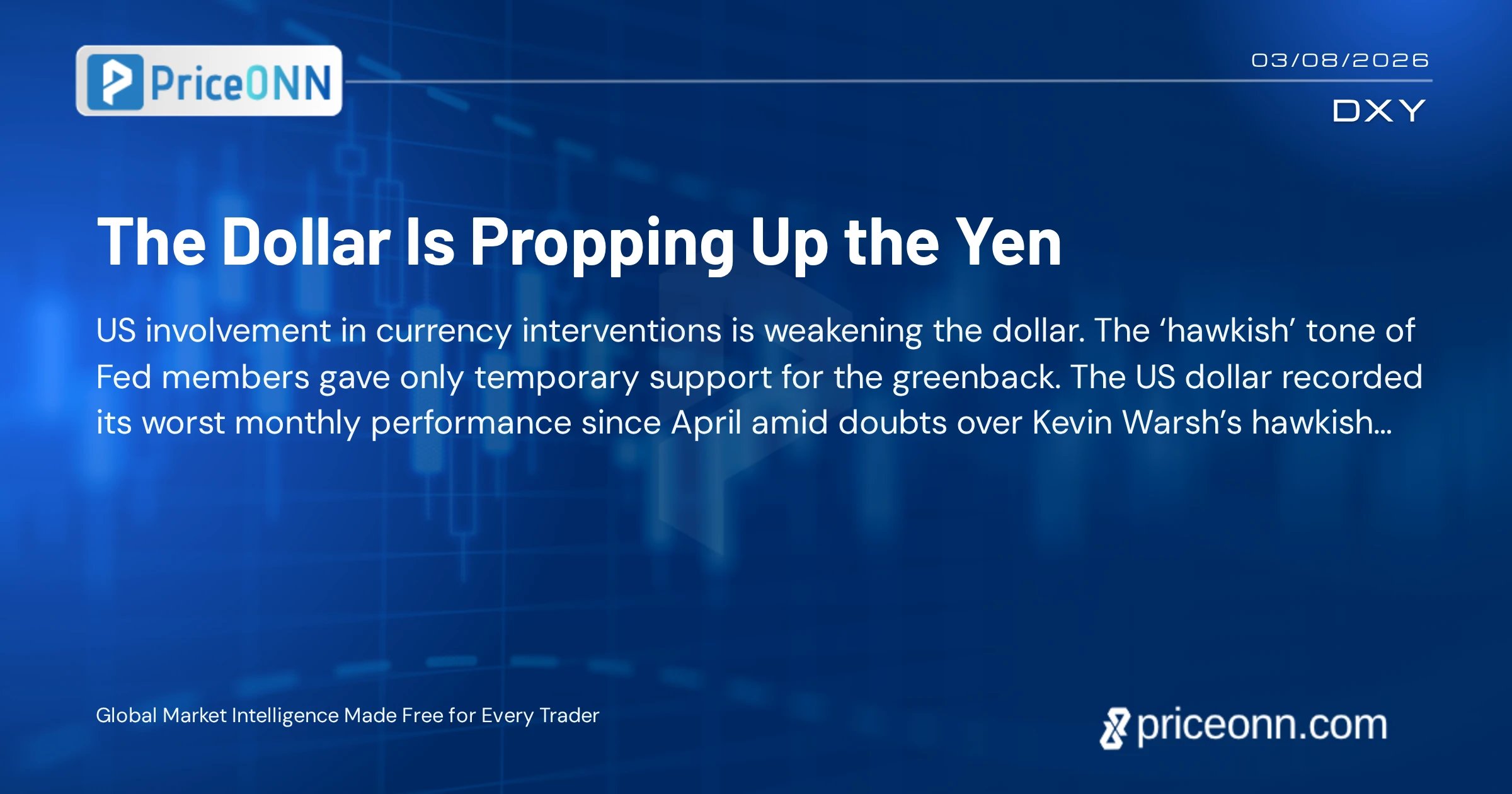 PriceONN

03/08/2026

DXY

The Dollar Is Propping Up the Yen

US involvement in currency interventions is weakening the dollar. The ‘hawkish’ tone of Fed members gave only temporary support for the greenback. The US dollar recorded its worst monthly performance since April amid doubts over Kevin Warsh’s hawkish...

Global Market Intelligence Made Free for Every Trader

priceonn.com